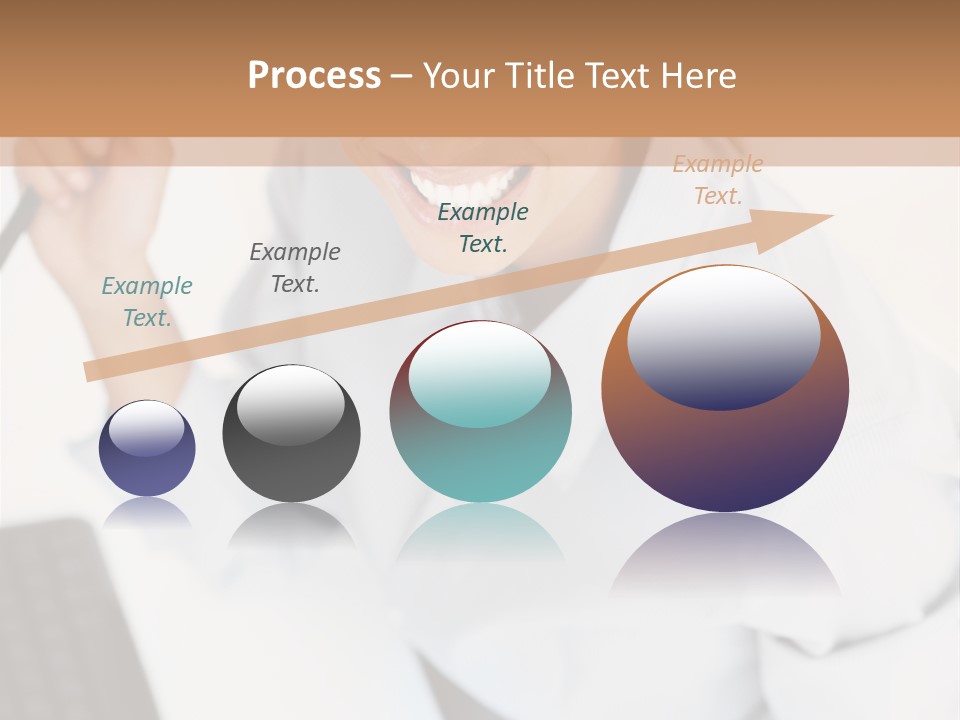 Process – Your Title Text Here

Example Text.

Example Text.

Example Text.

Example Text.